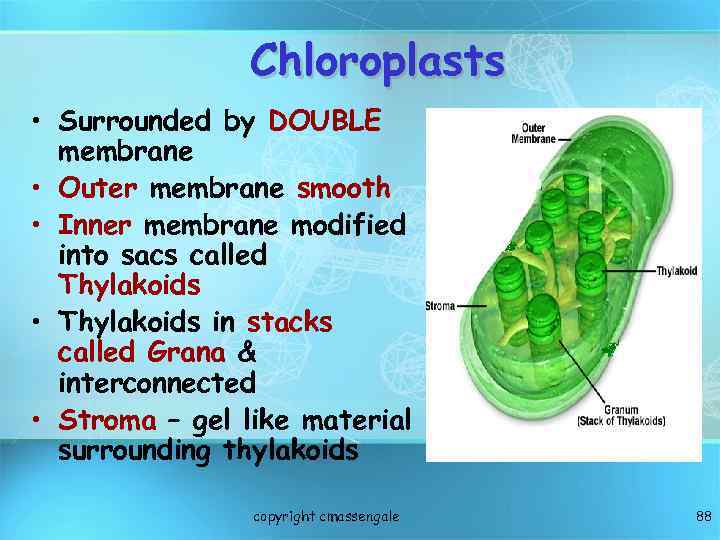 Chloroplasts

• Surrounded by DOUBLE membrane
• Outer membrane smooth
• Inner membrane modified into sacs called Thylakoids
• Thylakoids in stacks called Grana & interconnected
• Stroma – gel like material surrounding thylakoids

Outer Membrane
Thylakoid
Stroma
Granum (Stack of Thylakoids)

copyright cmassengale

88